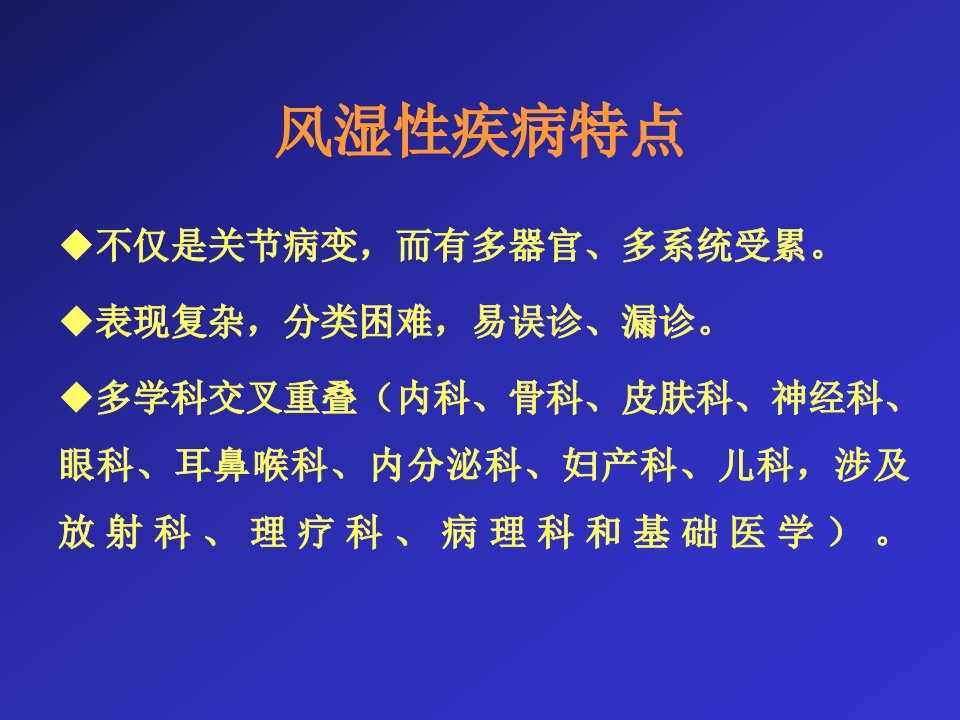 风湿性疾病特点

◆不仅是关节病变，而有多器官、多系统受累。

◆表现复杂，分类困难，易误诊、漏诊。

◆多学科交叉重叠（内科、骨科、皮肤科、神经科、眼科、耳鼻喉科、内分泌科、妇产科、儿科，涉及放射科、理疗科、病理科和基础医学）。